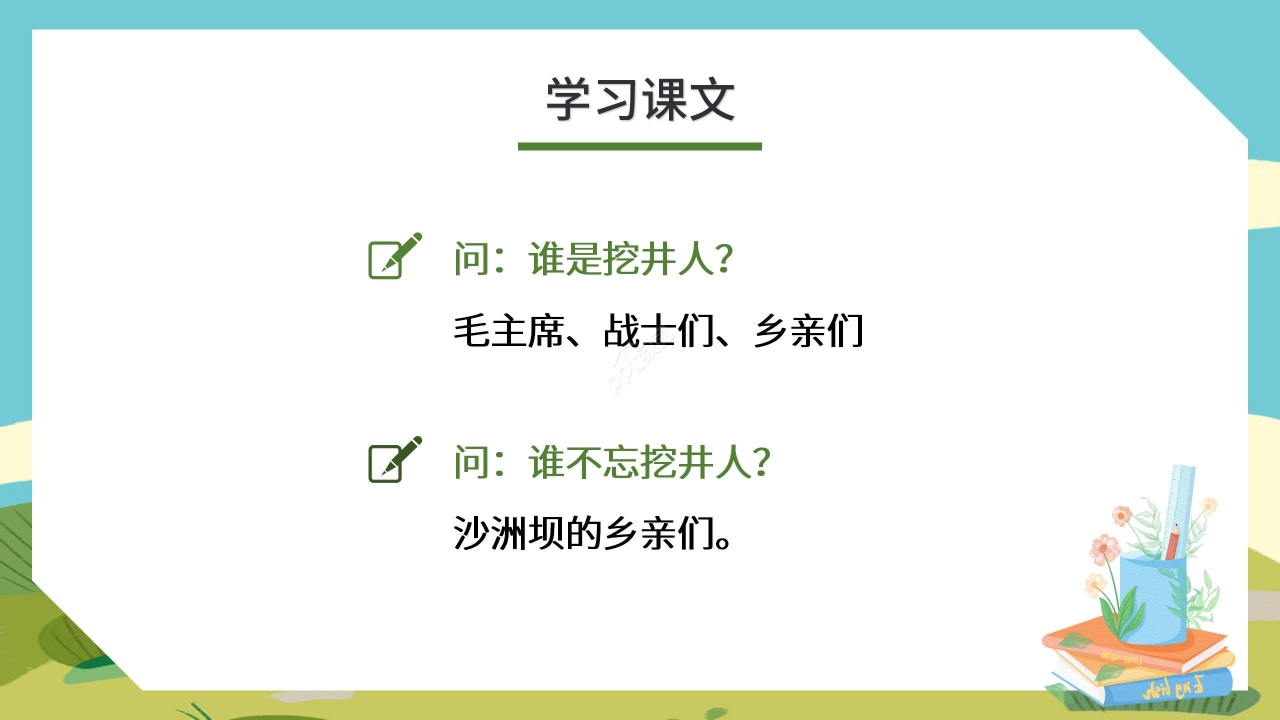 学习课文

问：谁是挖井人？

毛主席、战士们、乡亲们

问：谁不忘挖井人？

沙洲坝的乡亲们。